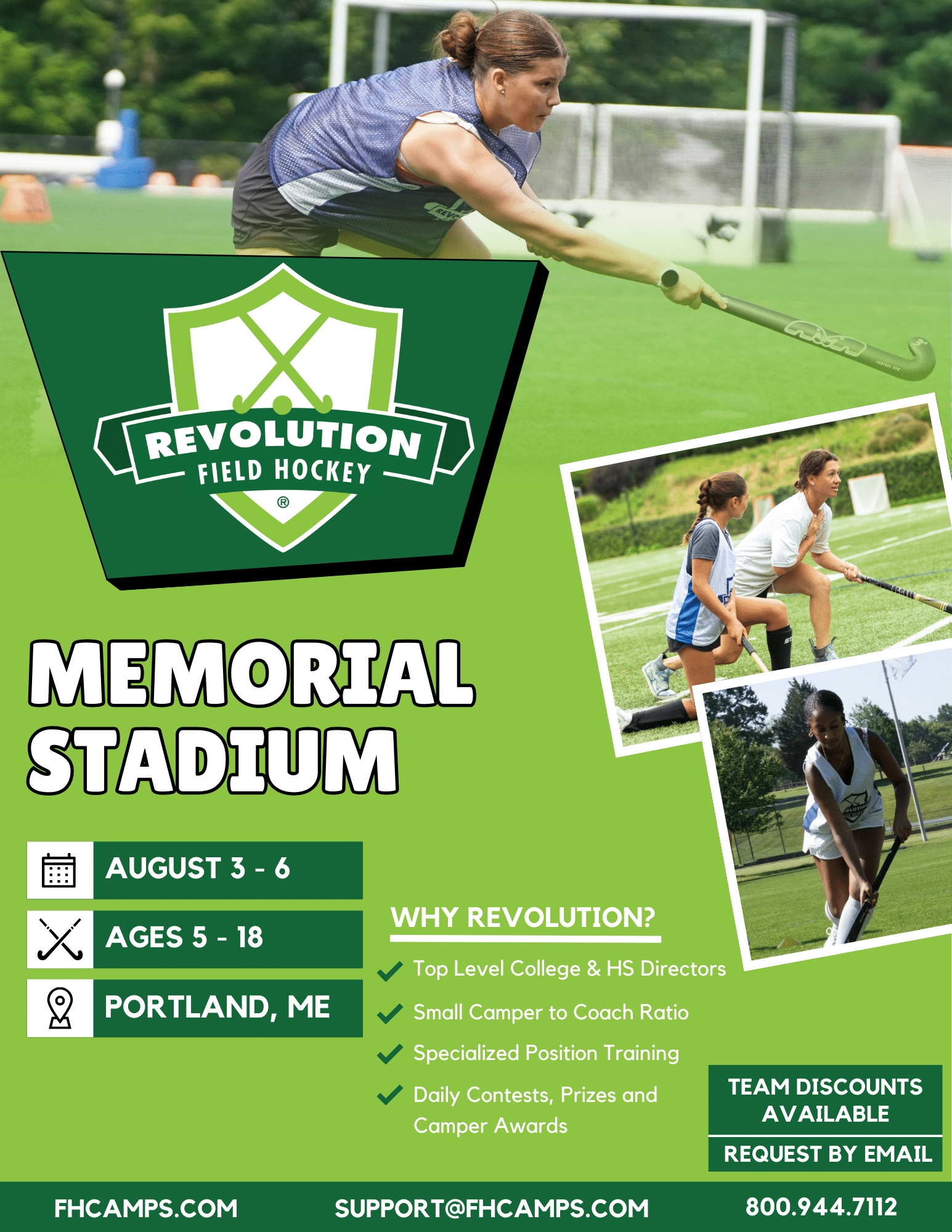 REVOLUTION
FIELD HOCKEY
®

MEMORIAL STADIUM

AUGUST 3 - 6

AGES 5 - 18

PORTLAND, ME

WHY REVOLUTION?

Top Level College & HS Directors

Small Camper to Coach Ratio

Specialized Position Training

Daily Contests, Prizes and Camper Awards

TEAM DISCOUNTS AVAILABLE

REQUEST BY EMAIL

FHCAMPS.COM SUPPORT@FHCAMPS.COM 800.944.7112